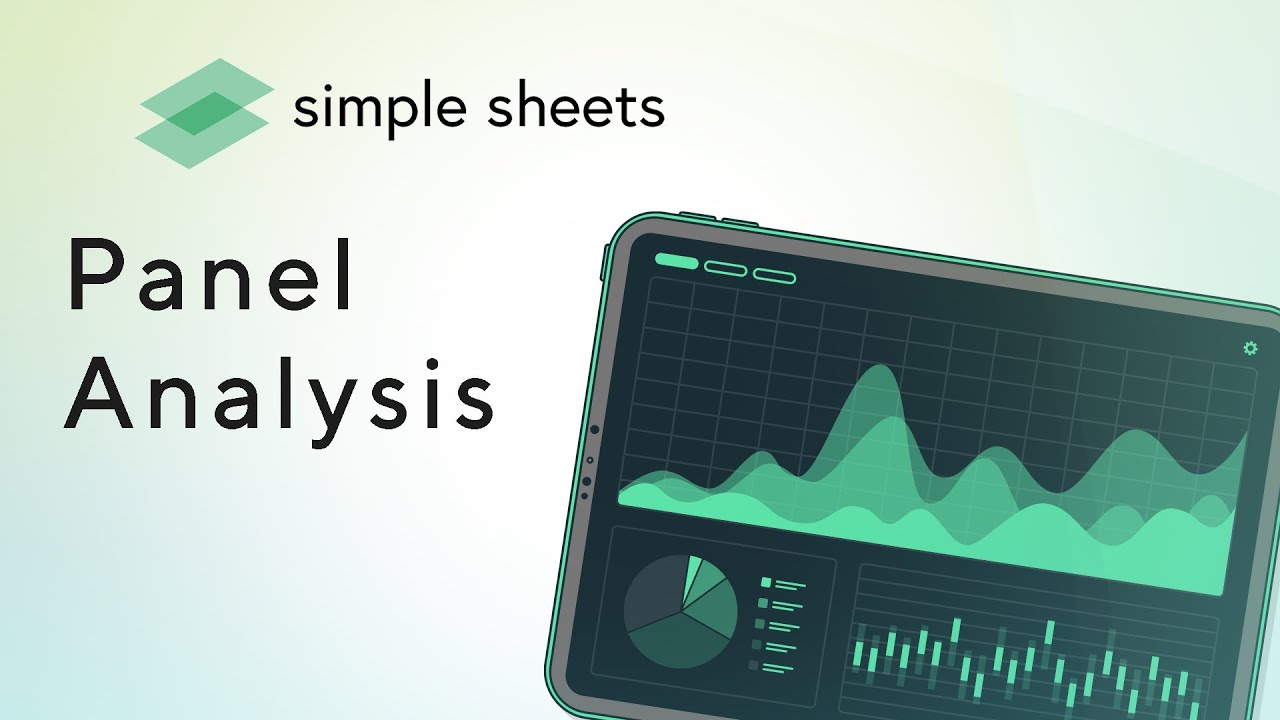 simple sheets

Panel Analysis